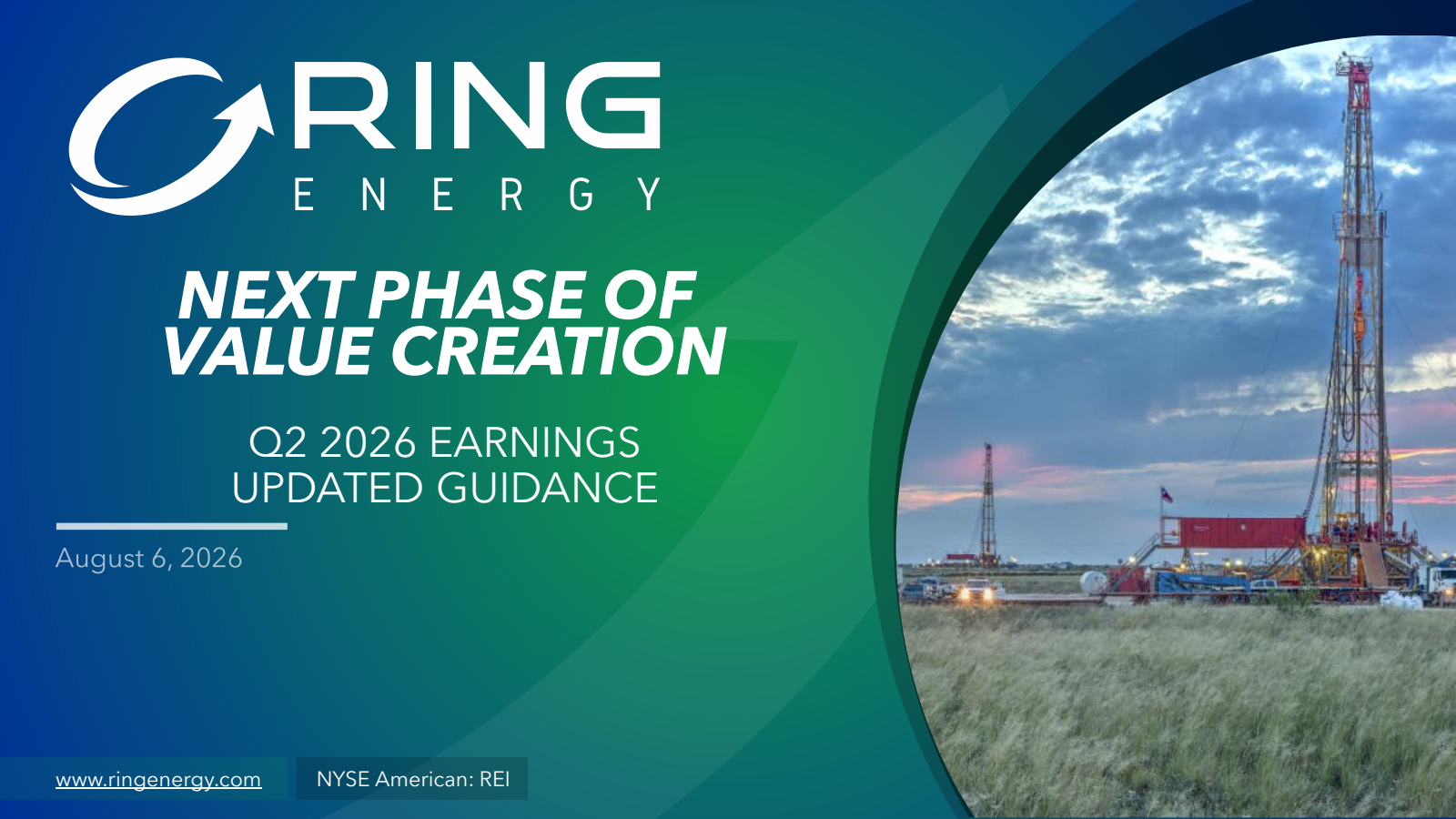 RING
ENERGY

NEXT PHASE OF VALUE CREATION

Q2 2026 EARNINGS
UPDATED GUIDANCE

August 6, 2026

www.ringenergy.com

NYSE American: REI